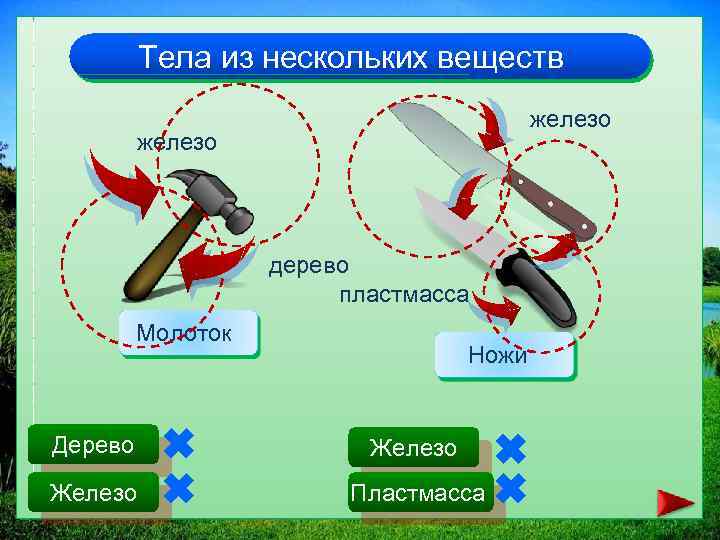 Тела из нескольких веществ

железо

дерево

Молоток

железо

пластмасса

Ножи

Дерево

Железо

Железо

Пластмасса